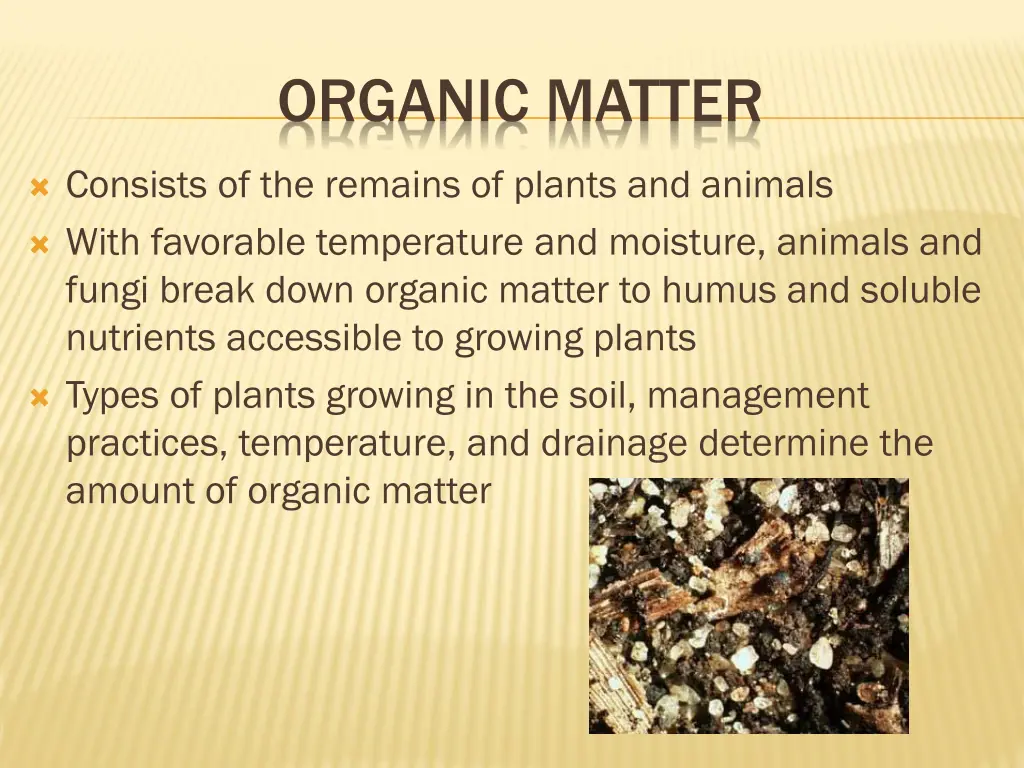 ORGANIC MATTER

Consists of the remains of plants and animals

With favorable temperature and moisture, animals and fungi break down organic matter to humus and soluble nutrients accessible to growing plants

Types of plants growing in the soil, management practices, temperature, and drainage determine the amount of organic matter